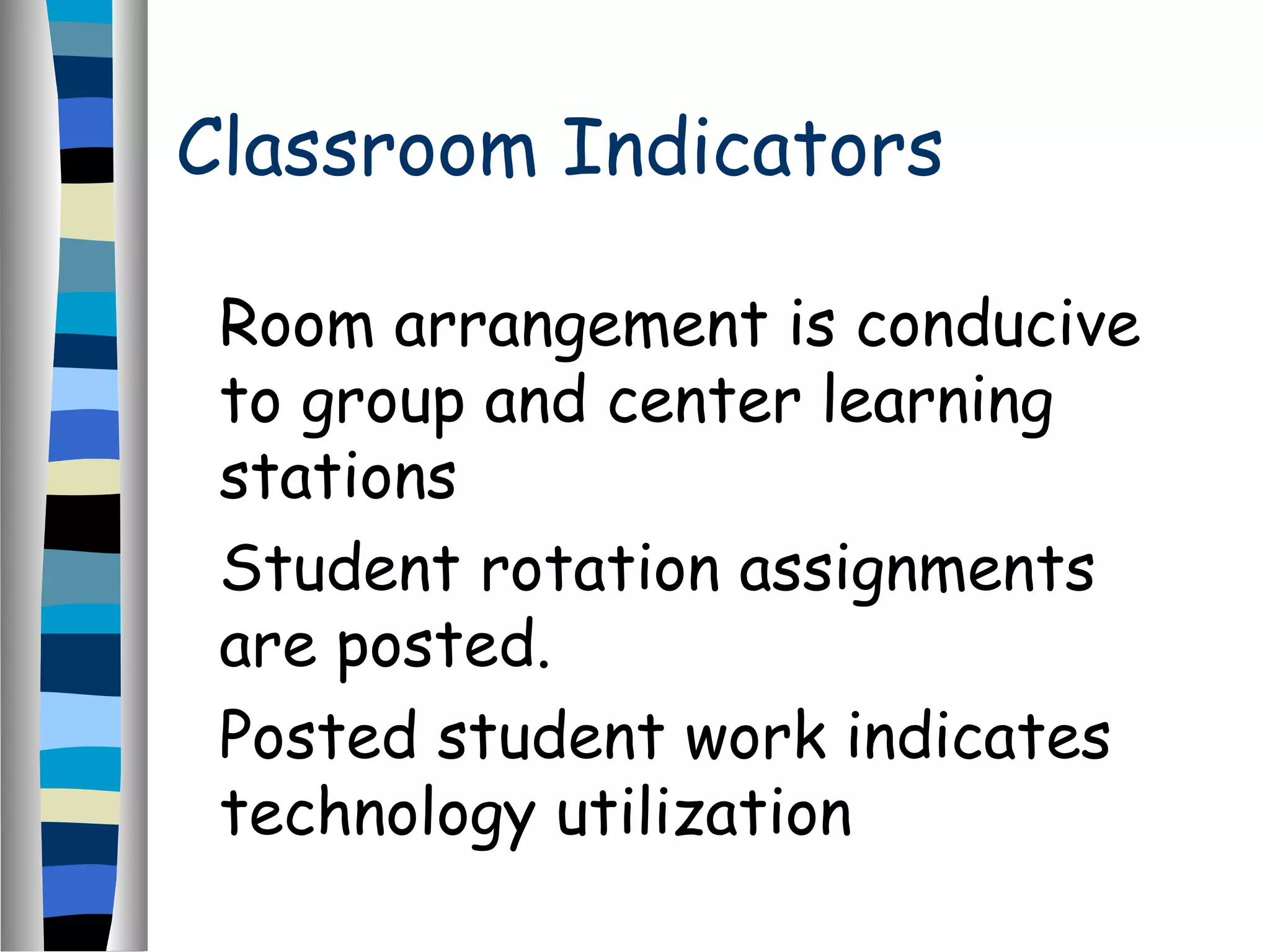 Classroom Indicators

Room arrangement is conducive to group and center learning stations

Student rotation assignments are posted.

Posted student work indicates technology utilization